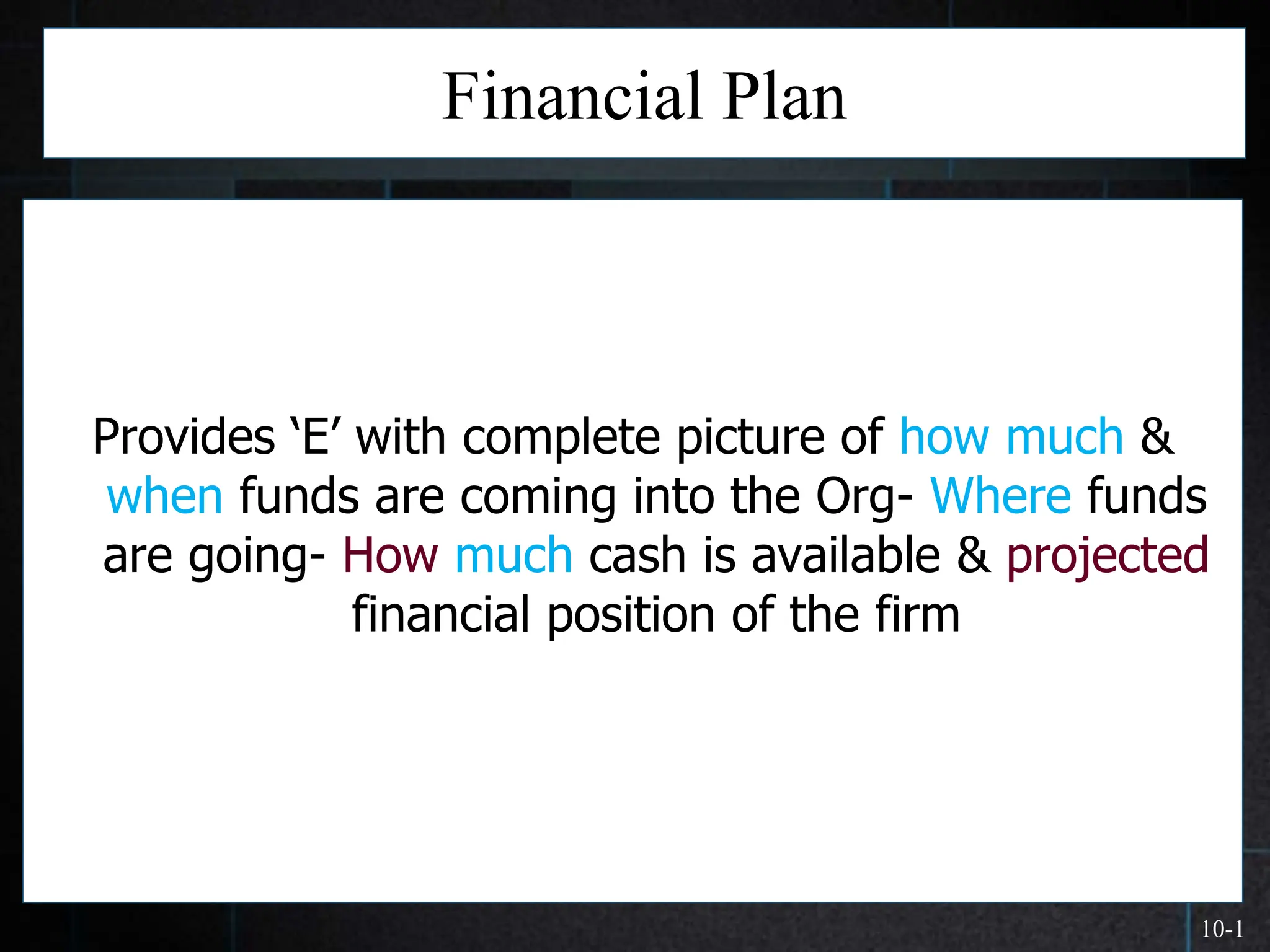 Financial Plan

Provides ‘E’ with complete picture of how much & when funds are coming into the Org- Where funds are going- How much cash is available & projected financial position of the firm

10-1